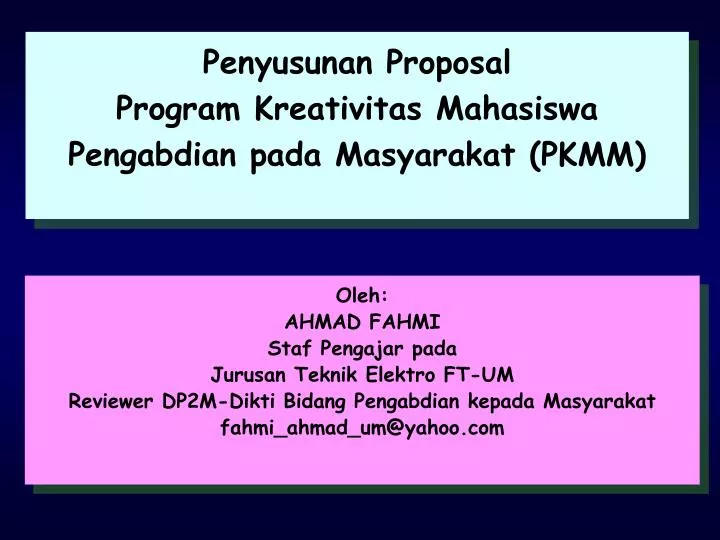 Penyusunan Proposal
Program Kreativitas Mahasiswa
Pengabdian pada Masyarakat (PKMM)

Oleh:
AHMAD FAHMI
Staf Pengajar pada
Jurusan Teknik Elektro FT-UM
Reviewer DP2M-Dikti Bidang Pengabdian kepada Masyarakat
fahmi_ahmad_um@yahoo.com